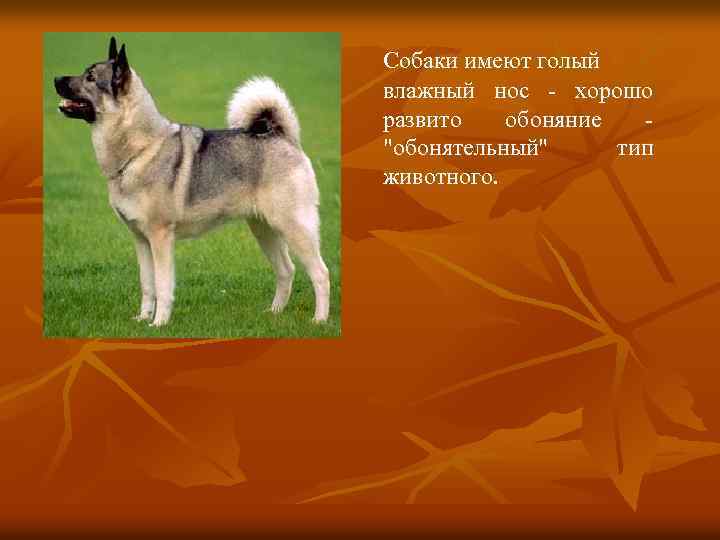 Собаки имеют голый влажный нос - хорошо развито обоняние - "обонятельный" тип животного.